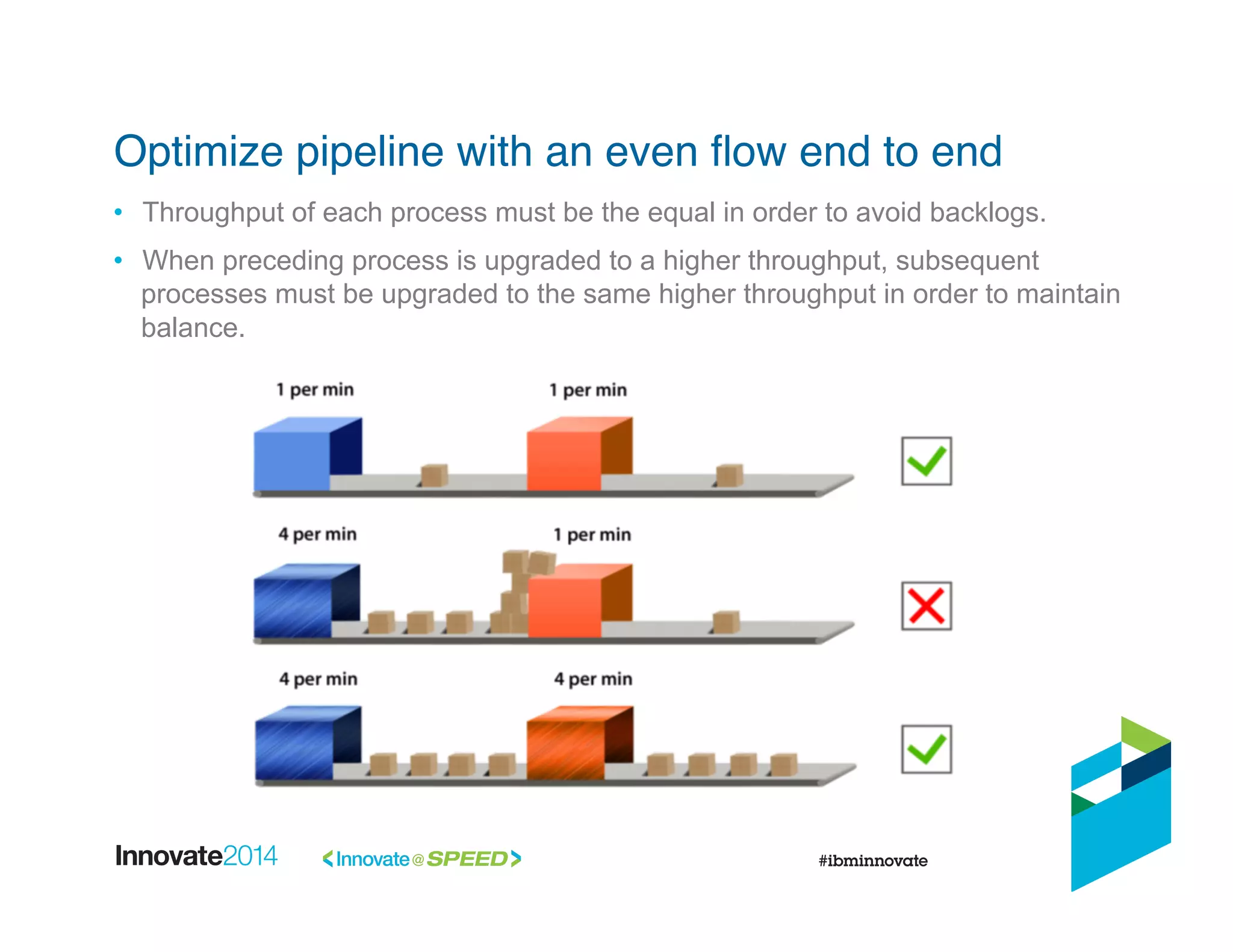 Optimize pipeline with an even flow end to end

• Throughput of each process must be the equal in order to avoid backlogs.

• When preceding process is upgraded to a higher throughput, subsequent processes must be upgraded to the same higher throughput in order to maintain balance.

1 per min

1 per min

4 per min

1 per min

4 per min

4 per min

Innovate2014

<Innovate@SPEED>

#ibminnovate